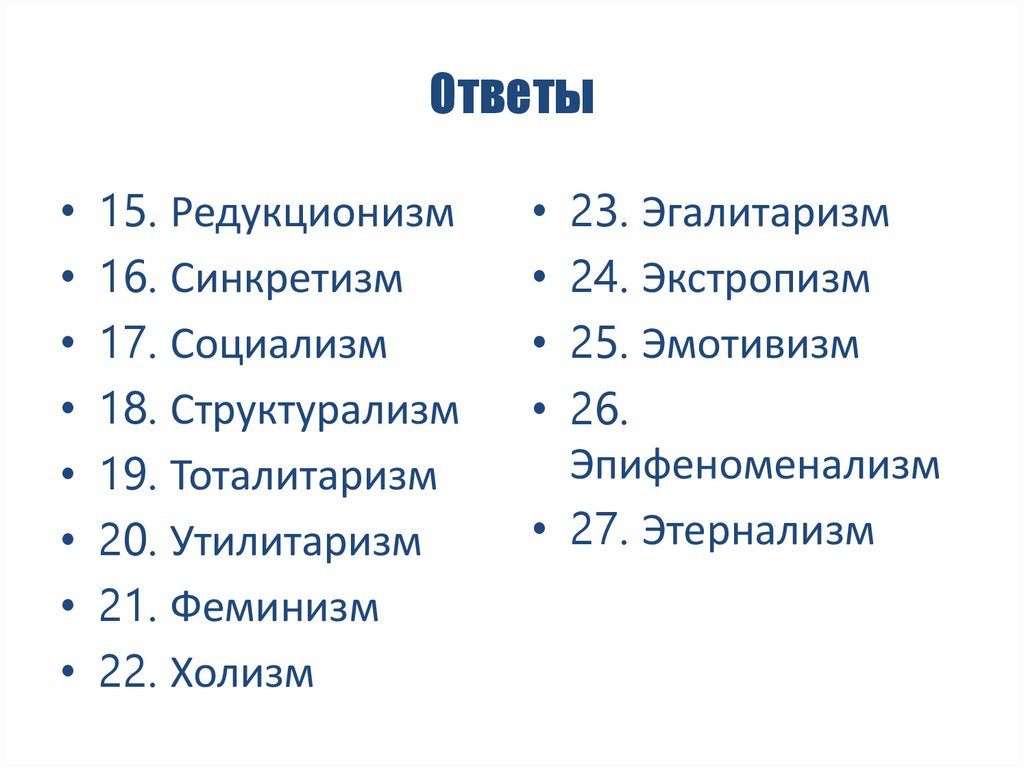 Ответы

• 15. Редукционизм
• 16. Синкретизм
• 17. Социализм
• 18. Структурализм
• 19. Тоталитаризм
• 20. Утилитаризм
• 21. Феминизм
• 22. Холизм

• 23. Эгалитаризм
• 24. Экстропизм
• 25. Эмотивизм
• 26. Эпифеноменализм
• 27. Этернализм